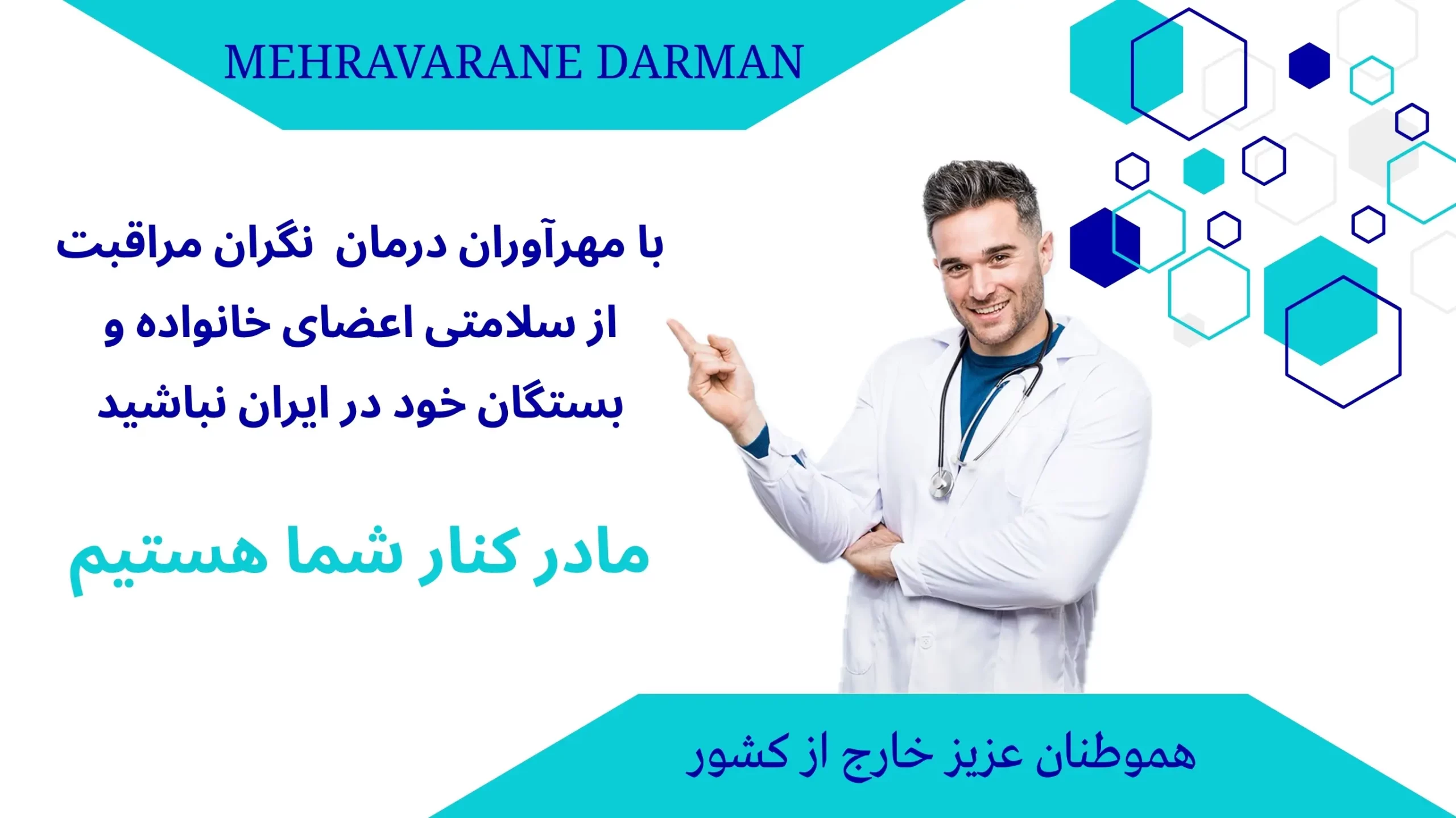 MEHRAVARANE DARMAN

با مهرآوران درمان نگران مراقبت از سلامتی اعضای خانواده و بستگان خود در ایران نباشید

مادر کنار شما هستیم

هموطنان عزیز خارج از کشور